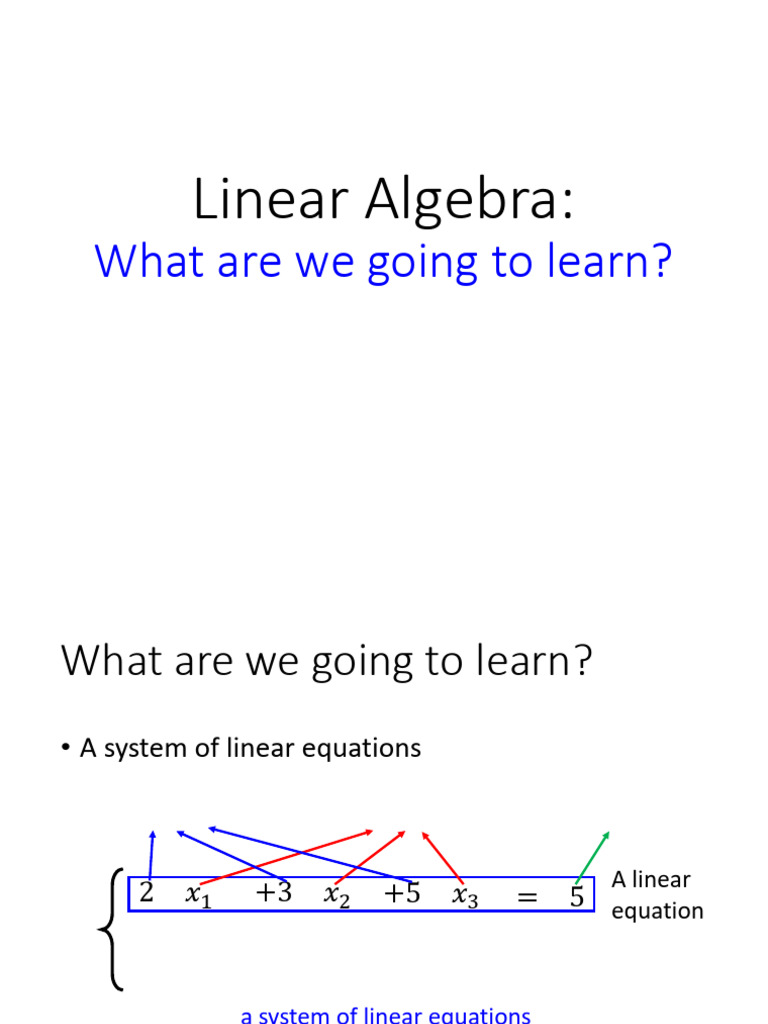 Linear Algebra:
What are we going to learn?

What are we going to learn?

• A system of linear equations

$2 \quad x_1 \quad +3 \quad x_2 \quad +5 \quad x_3 \quad = \quad 5$

A linear equation

a system of linear equations